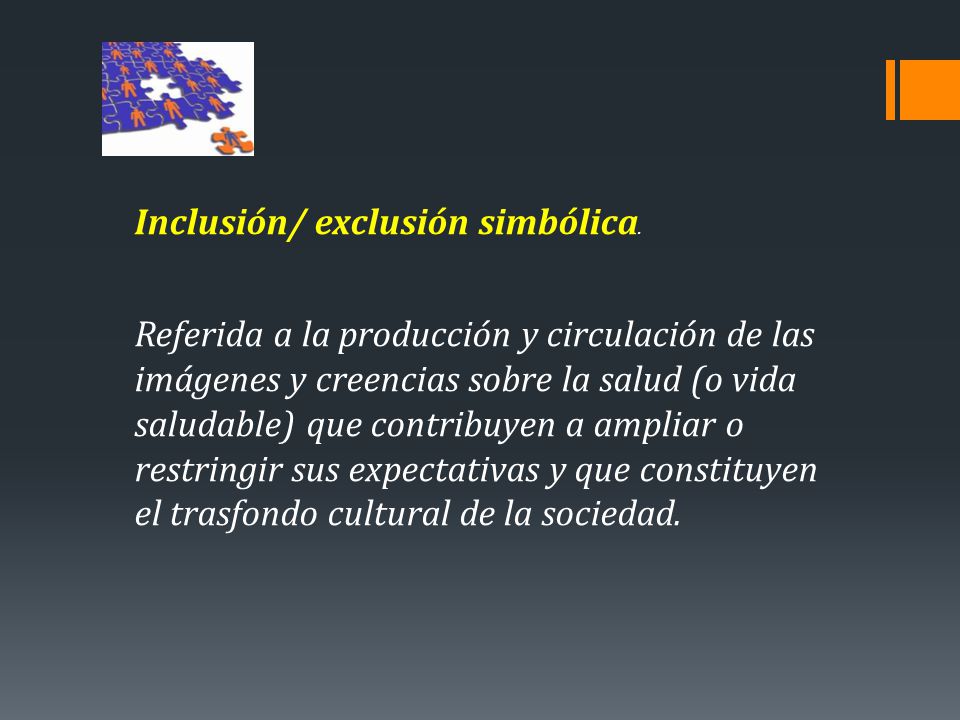 Inclusión/ exclusión simbólica.

Referida a la producción y circulación de las imágenes y creencias sobre la salud (o vida saludable) que contribuyen a ampliar o restringir sus expectativas y que constituyen el trasfondo cultural de la sociedad.